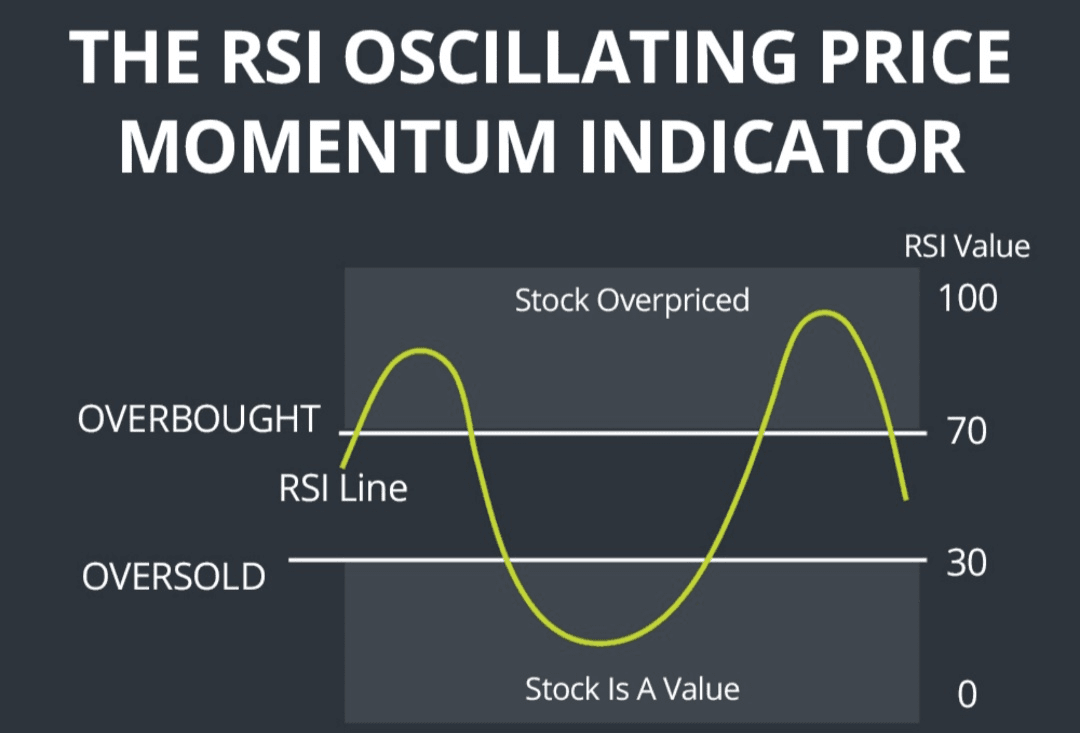 THE RSI OSCILLATING PRICE MOMENTUM INDICATOR

RSI Value

Stock Overpriced

100

OVERBOUGHT

70

RSI Line

OVERSOLD

30

Stock Is A Value

0